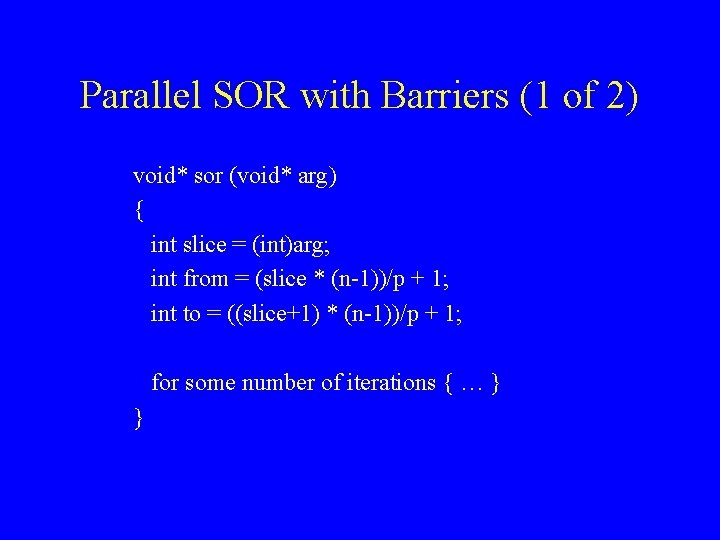 Parallel SOR with Barriers (1 of 2)

void* sor (void* arg)
{
int slice = (int)arg;
int from = (slice * (n-1))/p + 1;
int to = ((slice+1) * (n-1))/p + 1;

for some number of iterations { … }
}